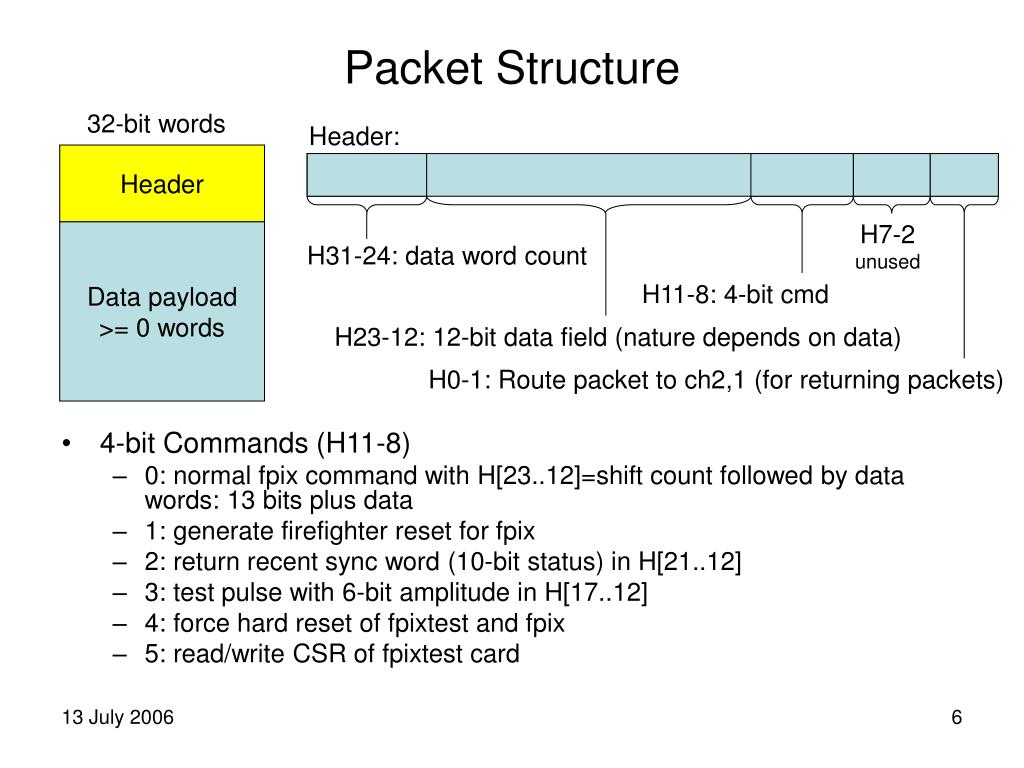 Packet Structure

32-bit words

Header

Data payload
>= 0 words

Header:

H31-24: data word count

H7-2
unused

H11-8: 4-bit cmd

H23-12: 12-bit data field (nature depends on data)

H0-1: Route packet to ch2,1 (for returning packets)

• 4-bit Commands (H11-8)
– 0: normal fpix command with H[23..12]=shift count followed by data words: 13 bits plus data
– 1: generate firefighter reset for fpix
– 2: return recent sync word (10-bit status) in H[21..12]
– 3: test pulse with 6-bit amplitude in H[17..12]
– 4: force hard reset of fpixtest and fpix
– 5: read/write CSR of fpixtest card

13 July 2006

6